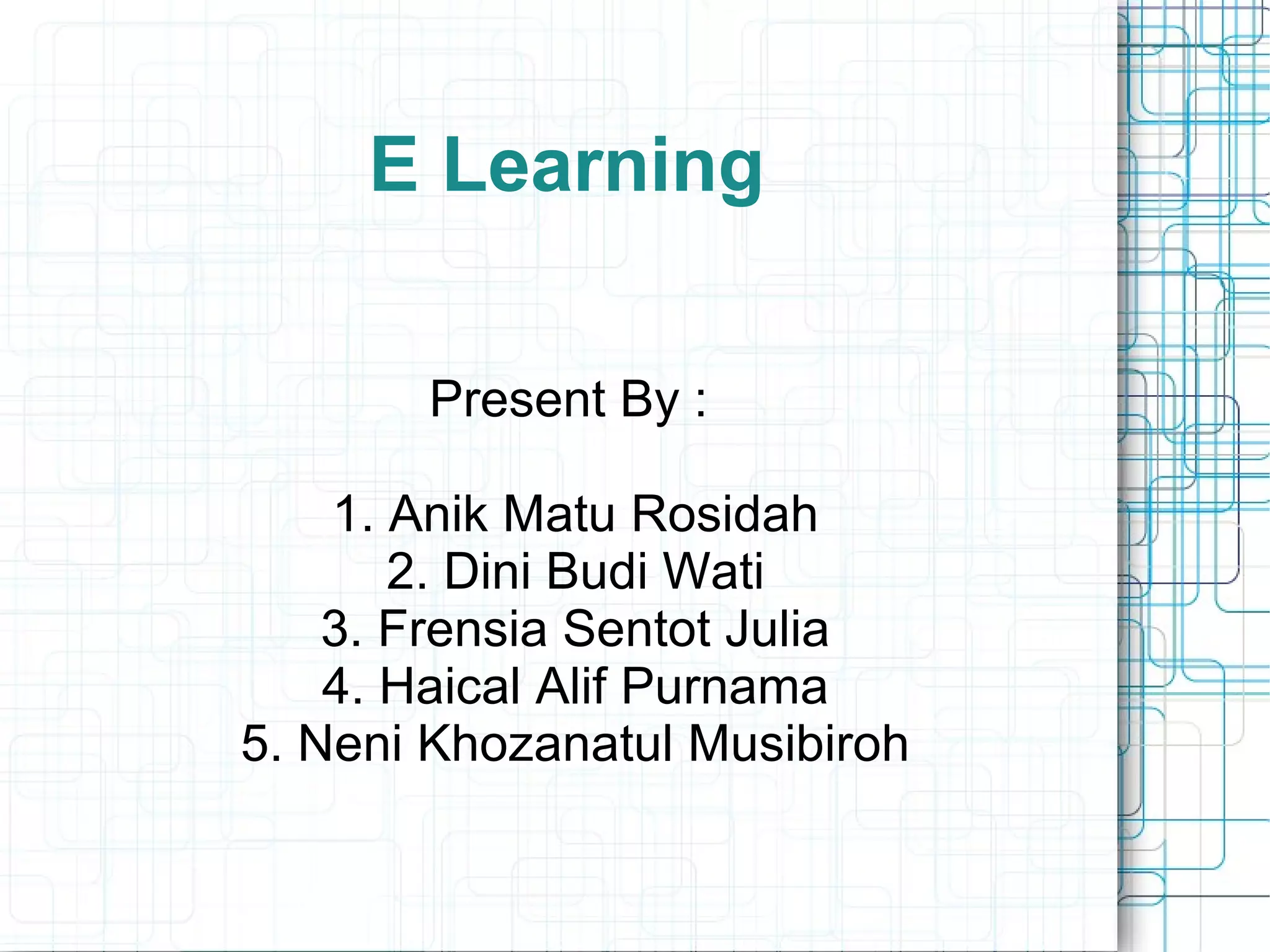 E Learning

Present By :

1. Anik Matu Rosidah
2. Dini Budi Wati
3. Frensia Sentot Julia
4. Haical Alif Purnama
5. Neni Khozanatul Musibiroh